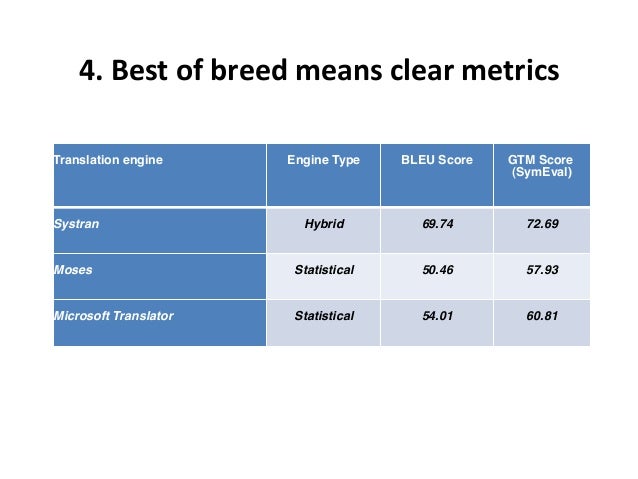 4. Best of breed means clear metrics

| Translation engine | Engine Type | BLEU Score | GTM Score (SymEval) |
|---|---|---|---|
| Systran | Hybrid | 69.74 | 72.69 |
| Moses | Statistical | 50.46 | 57.93 |
| Microsoft Translator | Statistical | 54.01 | 60.81 |